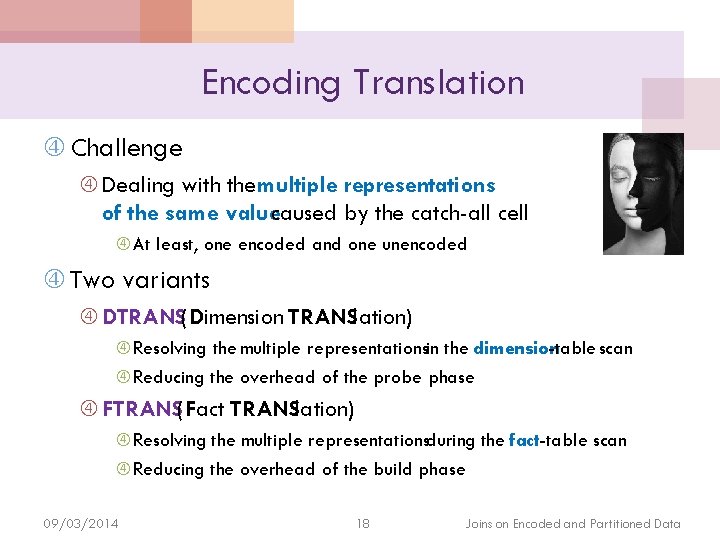 Encoding Translation

④ Challenge

④ Dealing with the multiple representations of the same value caused by the catch-all cell

④ At least, one encoded and one unencoded

④ Two variants

④ DTRANS (Dimension TRANSlation)

④ Resolving the multiple representations in the dimension-table scan

④ Reducing the overhead of the probe phase

④ FTRANS (Fact TRANSlation)

④ Resolving the multiple representations during the fact-table scan

④ Reducing the overhead of the build phase

09/03/2014 18 Joins on Encoded and Partitioned Data